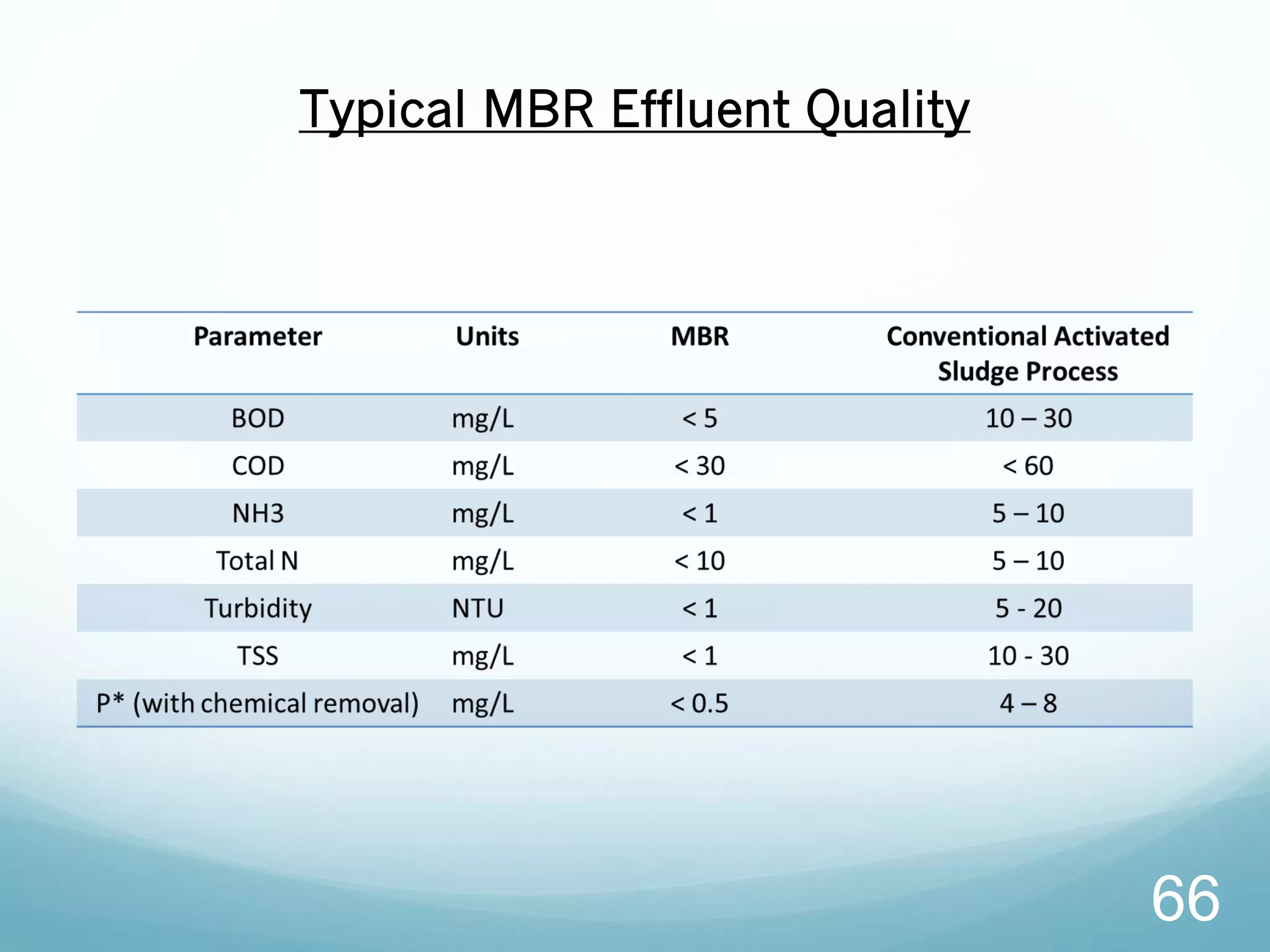 Typical MBR Effluent Quality

| Parameter | Units | MBR | Conventional Activated Sludge Process |
|---|---|---|---|
| BOD | mg/L | < 5 | 10 – 30 |
| COD | mg/L | < 30 | < 60 |
| NH3 | mg/L | < 1 | 5 – 10 |
| Total N | mg/L | < 10 | 5 – 10 |
| Turbidity | NTU | < 1 | 5 - 20 |
| TSS | mg/L | < 1 | 10 - 30 |
| P* (with chemical removal) | mg/L | < 0.5 | 4 – 8 |

66